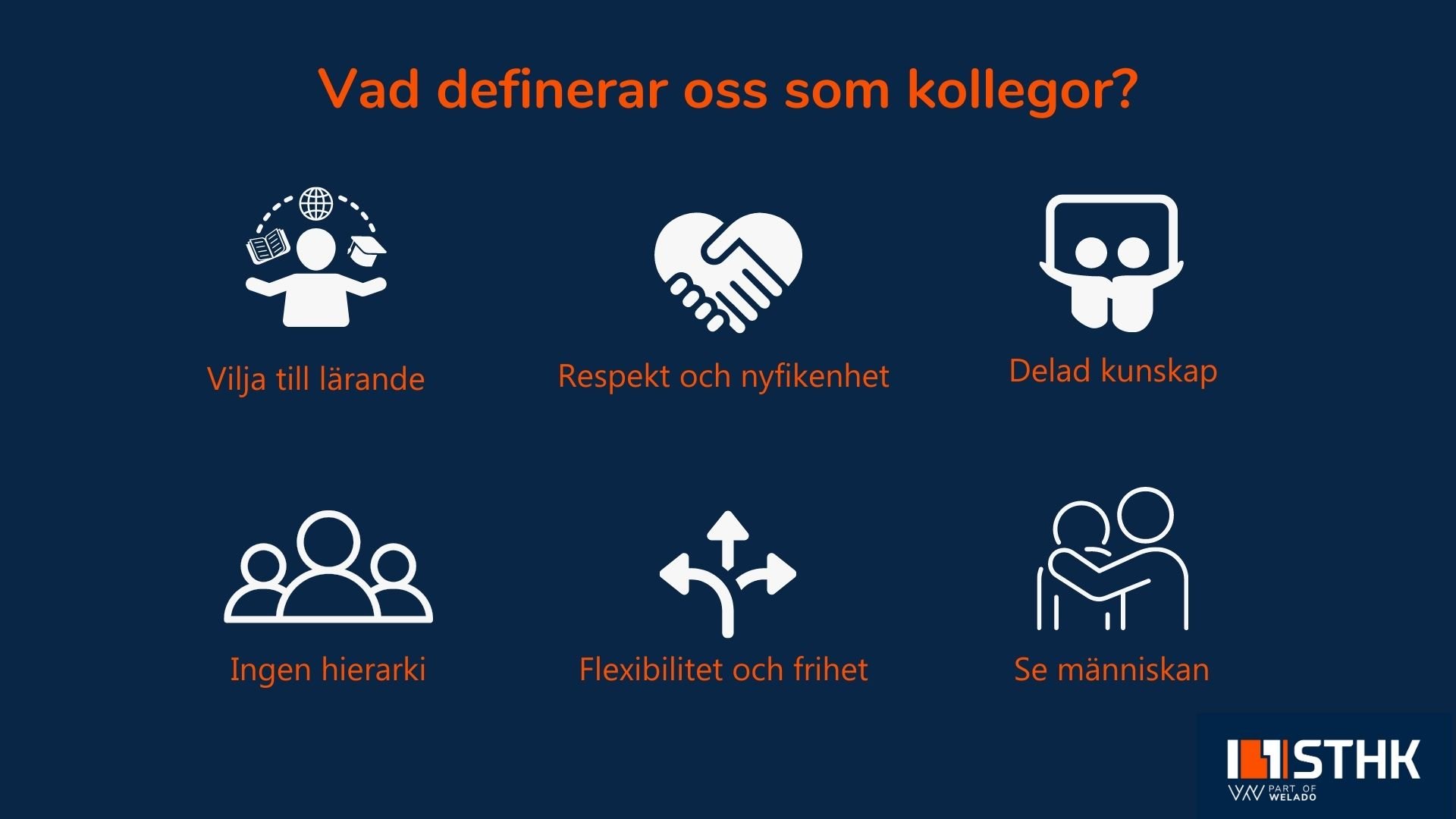 Vad definerar oss som kollegor?

Vilja till lärande

Respekt och nyfikenhet

Delad kunskap

Ingen hierarki

Flexibilitet och frihet

Se människan

STHK
PART OF WELADO